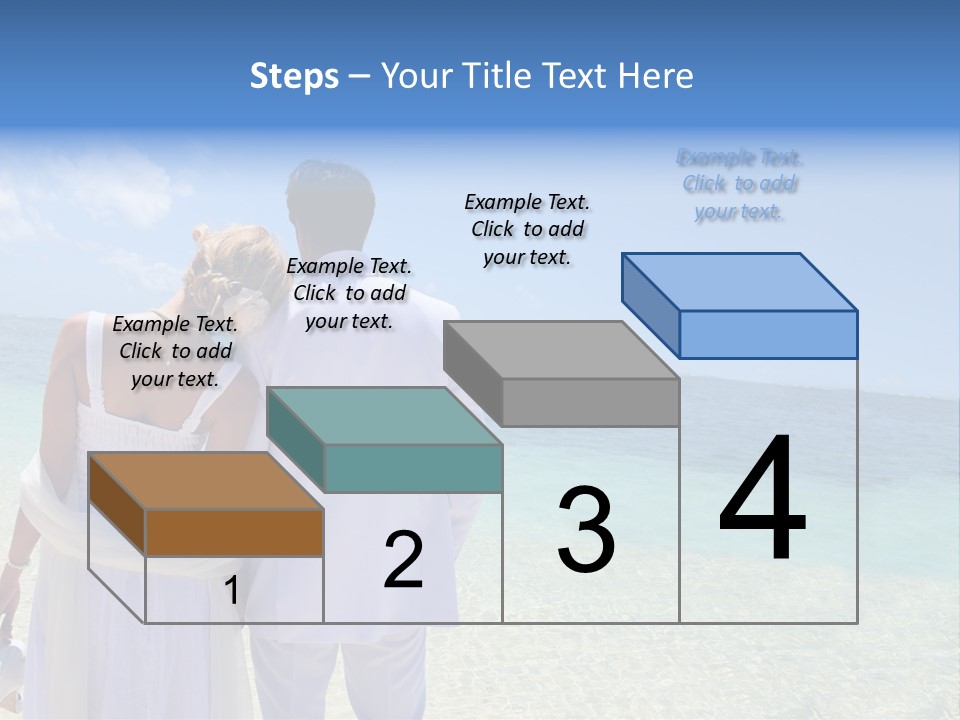 Steps – Your Title Text Here

Example Text. Click to add your text.

Example Text. Click to add your text.

Example Text. Click to add your text.

Example Text. Click to add your text.

1

2

3

4